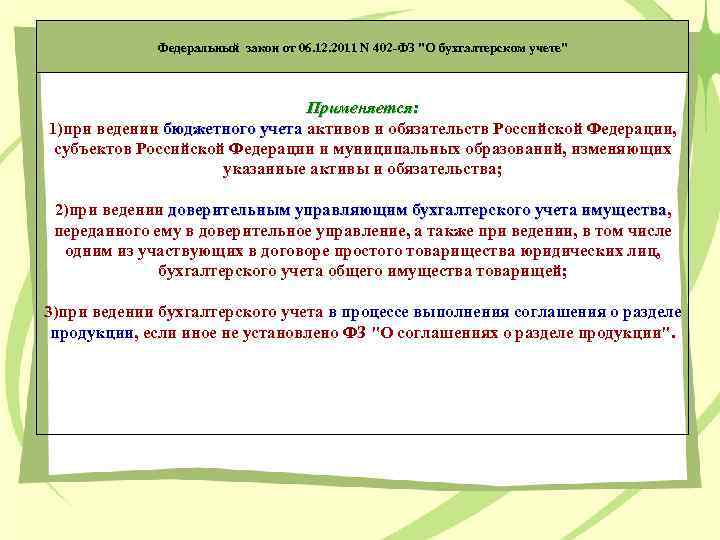 Федеральный закон от 06.12.2011 N 402-ФЗ "О бухгалтерском учете"

Применяется:
1)при ведении бюджетного учета активов и обязательств Российской Федерации, субъектов Российской Федерации и муниципальных образований, изменяющих указанные активы и обязательства;

2)при ведении доверительным управляющим бухгалтерского учета имущества, переданного ему в доверительное управление, а также при ведении, в том числе одним из участвующих в договоре простого товарищества юридических лиц, бухгалтерского учета общего имущества товарищей;

3)при ведении бухгалтерского учета в процессе выполнения соглашения о разделе продукции, если иное не установлено ФЗ "О соглашениях о разделе продукции".